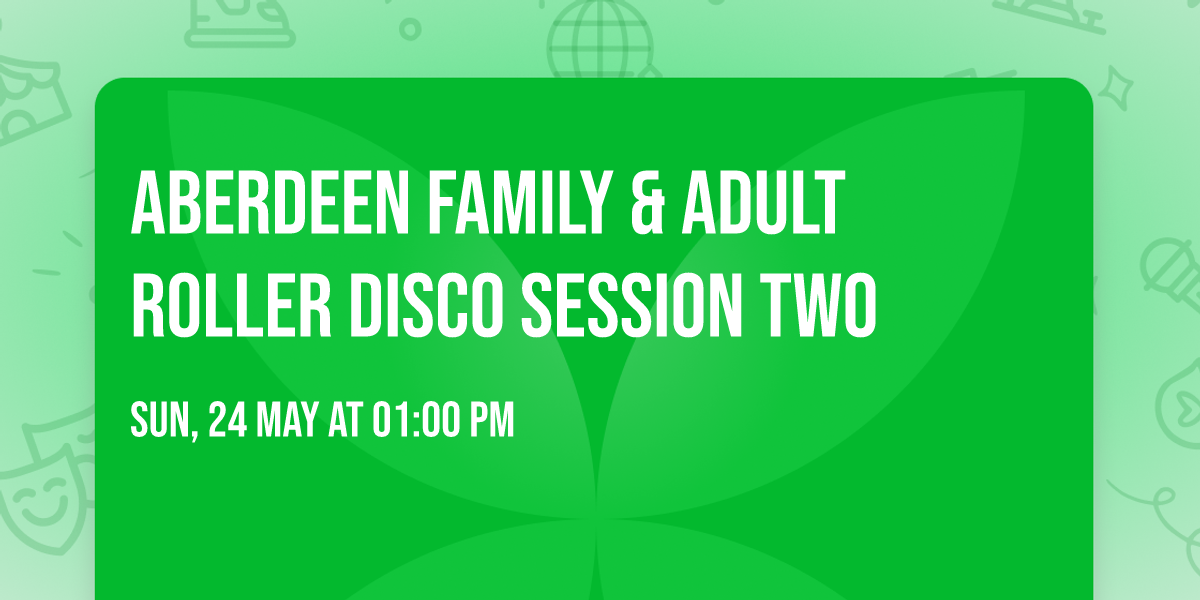 ABERDEEN FAMILY & ADULT ROLLER DISCO SESSION TWO

SUN, 24 MAY AT 01:00 PM